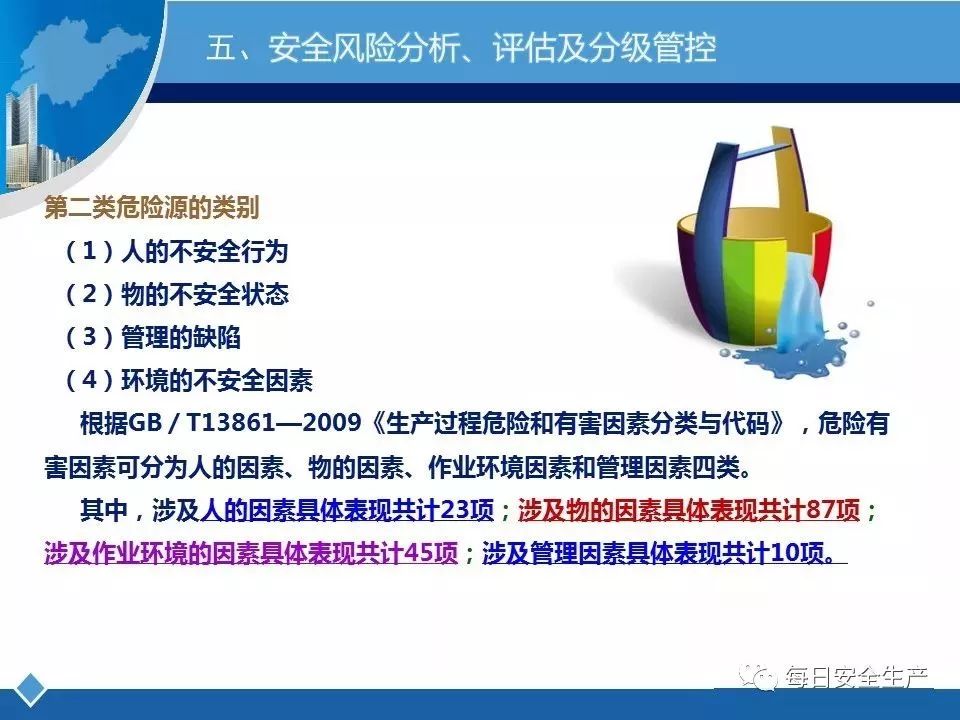 五、安全风险分析、评估及分级管控

第二类危险源的类别

（1）人的不安全行为

（2）物的不安全状态

（3）管理的缺陷

（4）环境的不安全因素

根据GB / T13861—2009《生产过程危险和有害因素分类与代码》，危险有害因素可分为人的因素、物的因素、作业环境因素和管理因素四类。

其中，涉及人的因素具体表现共计23项；涉及物的因素具体表现共计87项；涉及作业环境的因素具体表现共计45项；涉及管理因素具体表现共计10项。

每日安全生产